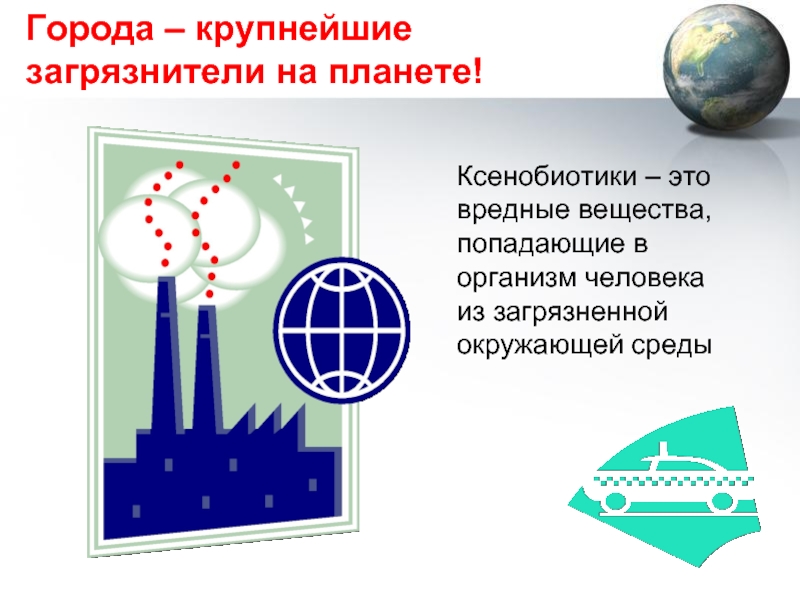 Города – крупнейшие загрязнители на планете!

Ксенобиотики – это вредные вещества, попадающие в организм человека из загрязненной окружающей среды